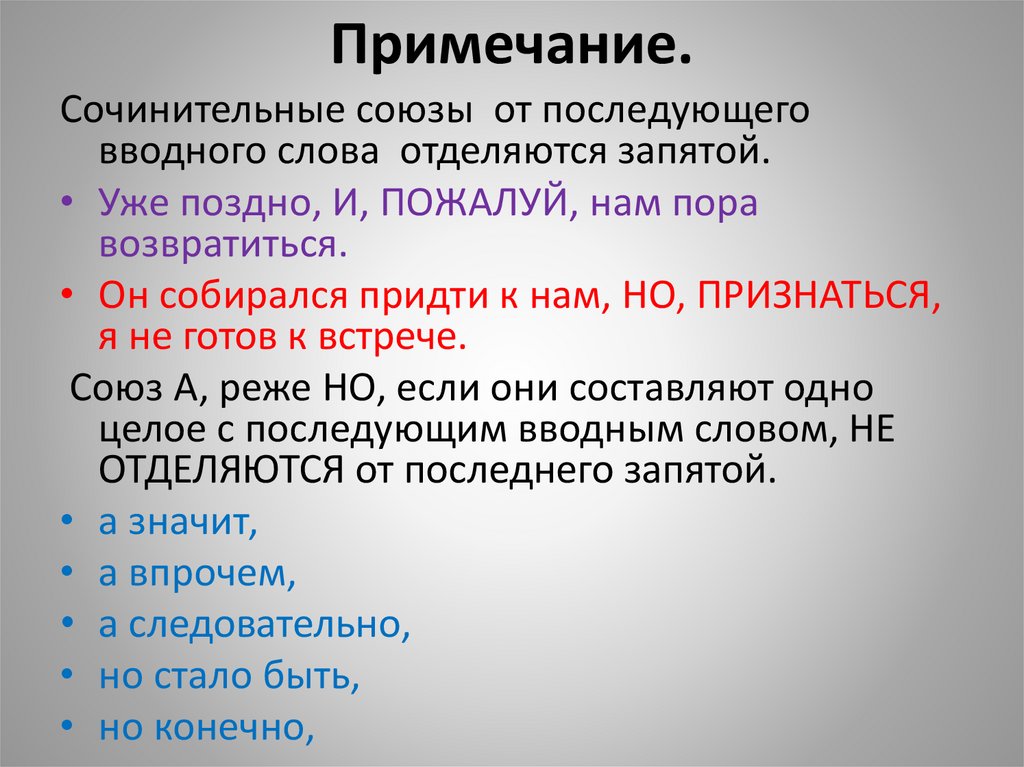 Примечание.

Сочинительные союзы от последующего вводного слова отделяются запятой.

• Уже поздно, И, ПОЖАЛУЙ, нам пора возвратиться.
• Он собирался придти к нам, НО, ПРИЗНАТЬСЯ, я не готов к встрече.

Союз А, реже НО, если они составляют одно целое с последующим вводным словом, НЕ ОТДЕЛЯЮТСЯ от последнего запятой.

• а значит,
• а впрочем,
• а следовательно,
• но стало быть,
• но конечно,